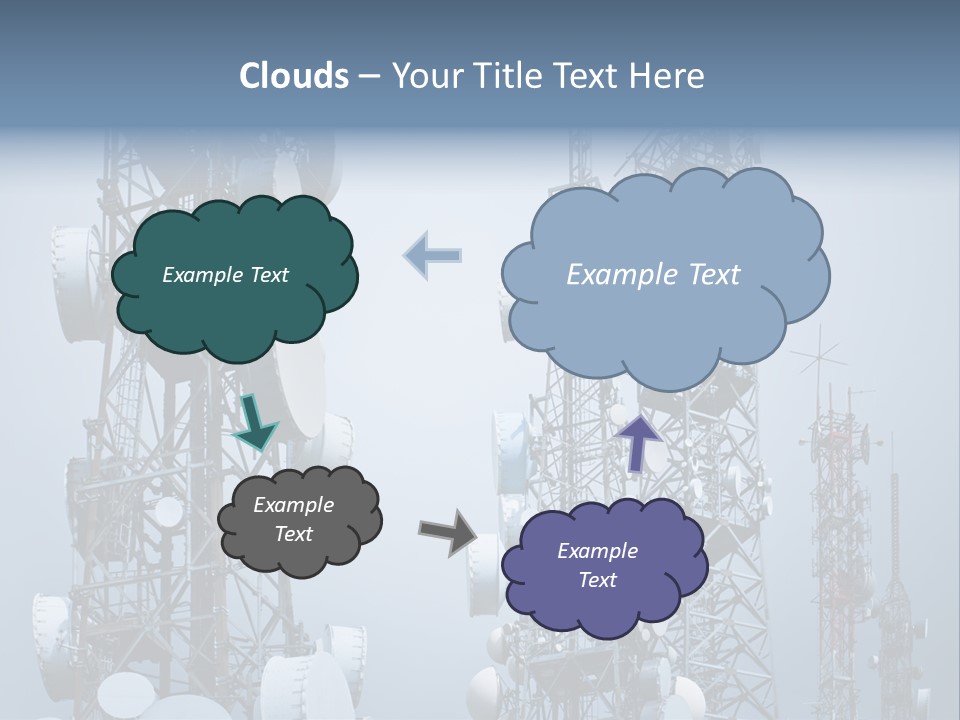 Clouds – Your Title Text Here

Example Text

Example Text

Example Text

Example Text